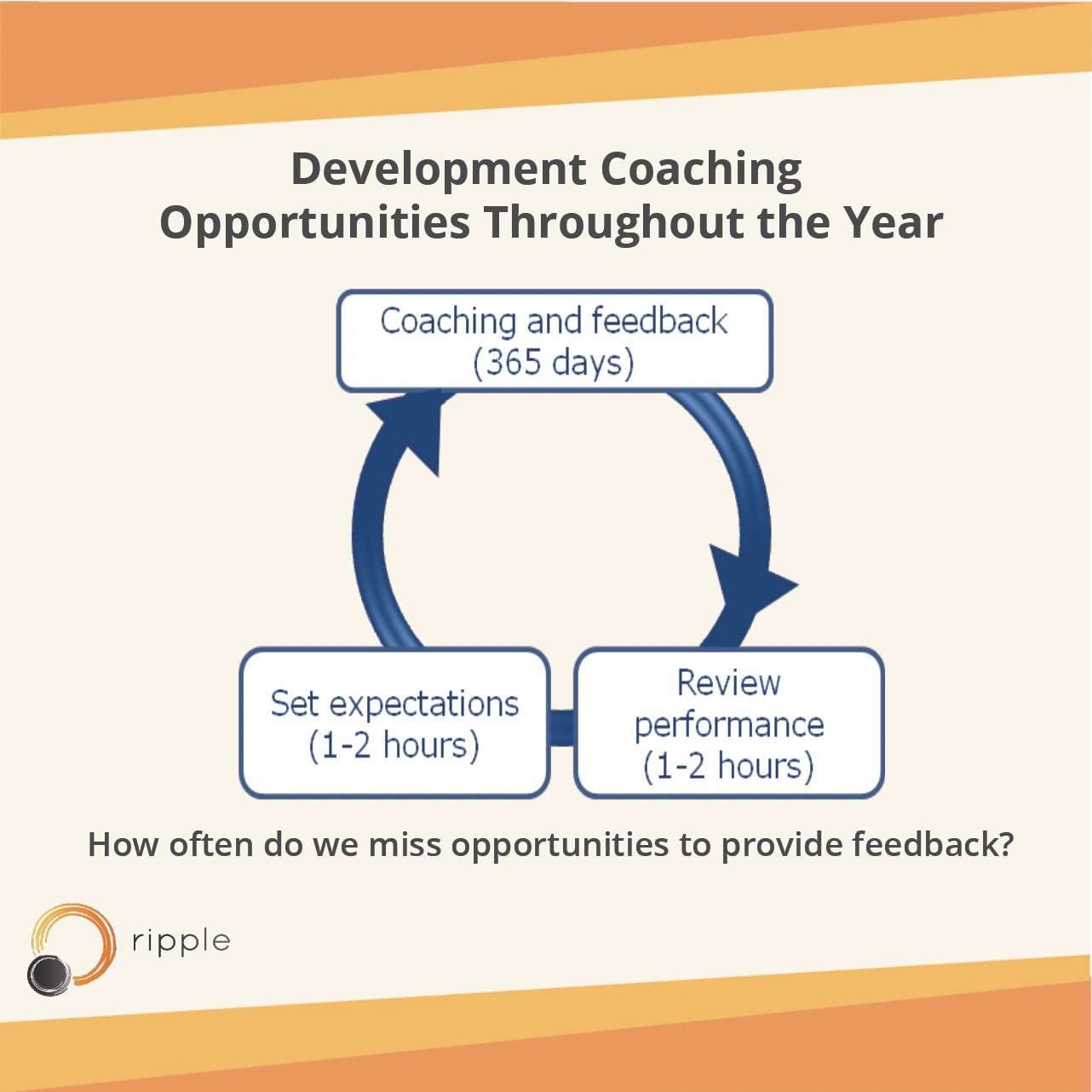 Development Coaching Opportunities Throughout the Year

Coaching and feedback (365 days)

Set expectations (1-2 hours)

Review performance (1-2 hours)

How often do we miss opportunities to provide feedback?

ripple